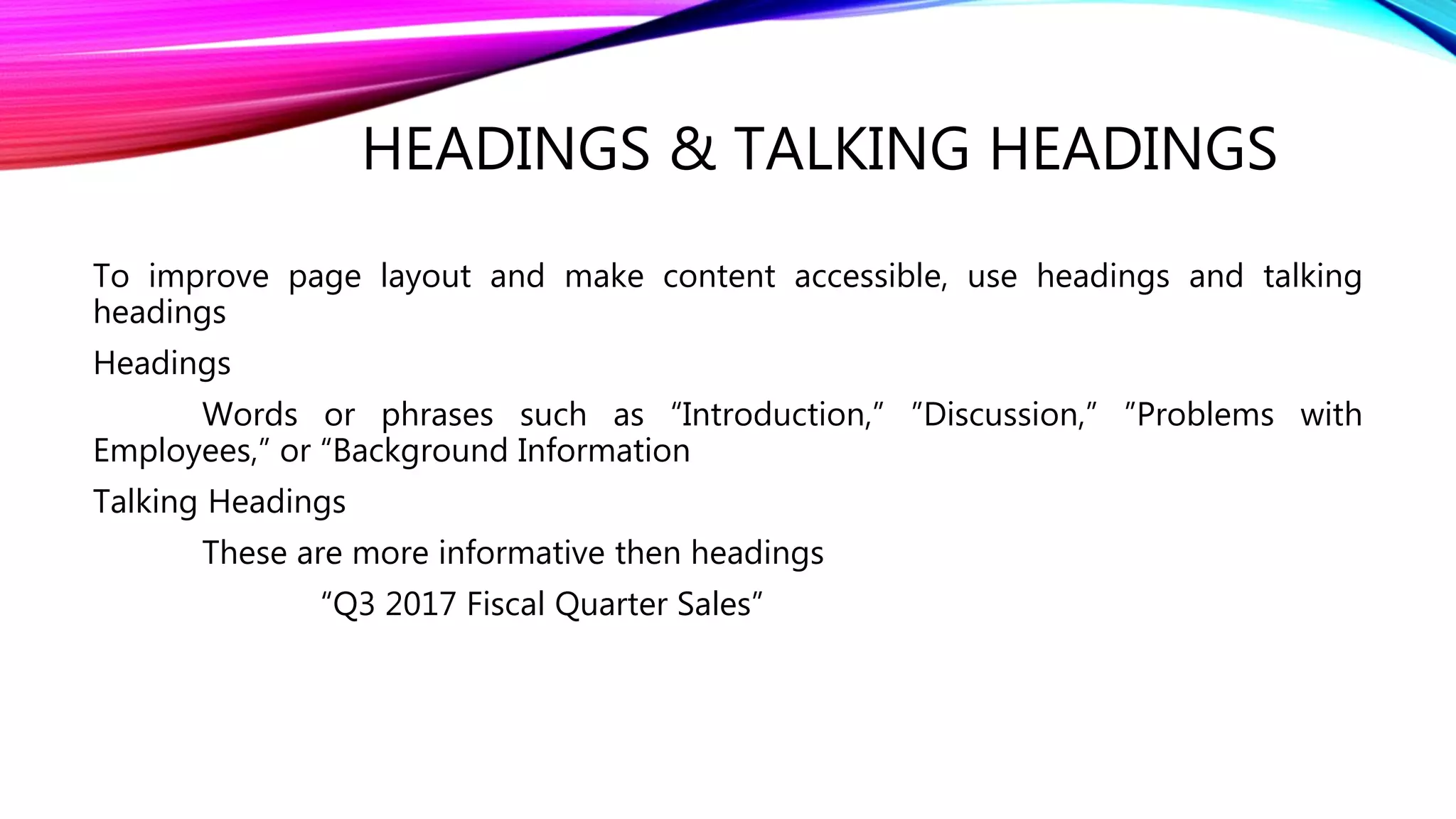 HEADINGS & TALKING HEADINGS

To improve page layout and make content accessible, use headings and talking headings

Headings

Words or phrases such as “Introduction,” ”Discussion,” ”Problems with Employees,” or “Background Information

Talking Headings

These are more informative then headings

“Q3 2017 Fiscal Quarter Sales”